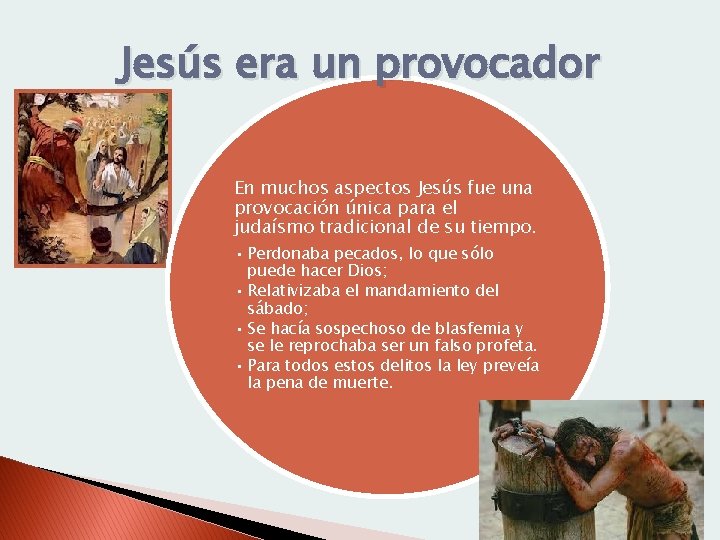 Jesús era un provocador

En muchos aspectos Jesús fue una provocación única para el judaísmo tradicional de su tiempo.

• Perdonaba pecados, lo que sólo puede hacer Dios;
• Relativizaba el mandamiento del sábado;
• Se hacía sospechoso de blasfemia y se le reprochaba ser un falso profeta.
• Para todos estos delitos la ley preveía la pena de muerte.